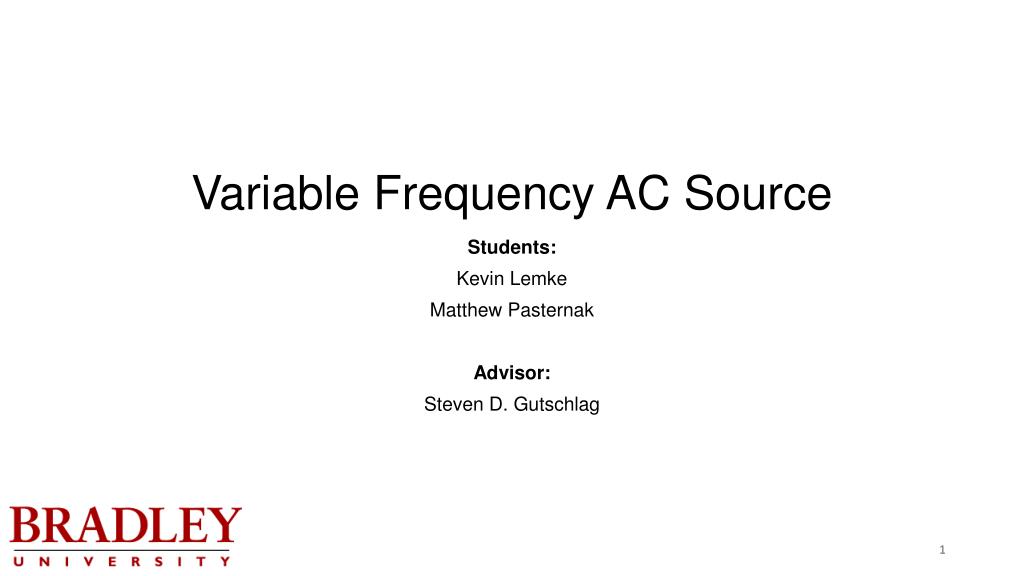 Variable Frequency AC Source

Students:
Kevin Lemke
Matthew Pasternak

Advisor:
Steven D. Gutschlag

BRADLEY
UNIVERSITY

1